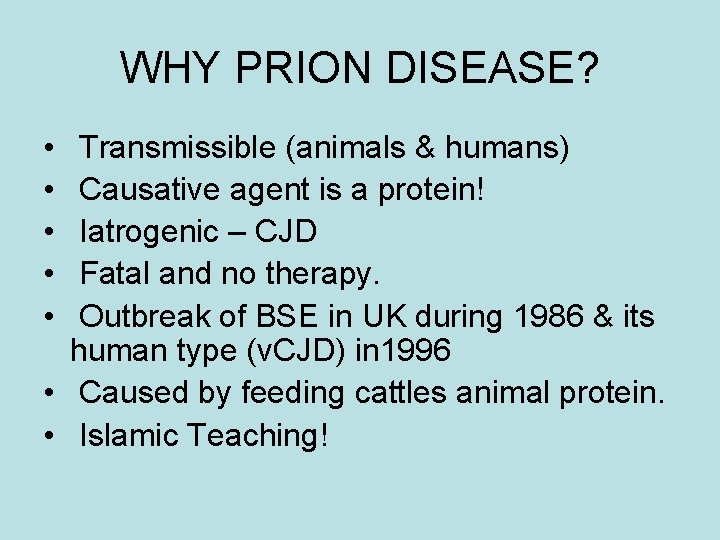 WHY PRION DISEASE?

• Transmissible (animals & humans)
• Causative agent is a protein!
• Iatrogenic – CJD
• Fatal and no therapy.
• Outbreak of BSE in UK during 1986 & its human type (vCJD) in1996
• Caused by feeding cattles animal protein.
• Islamic Teaching!